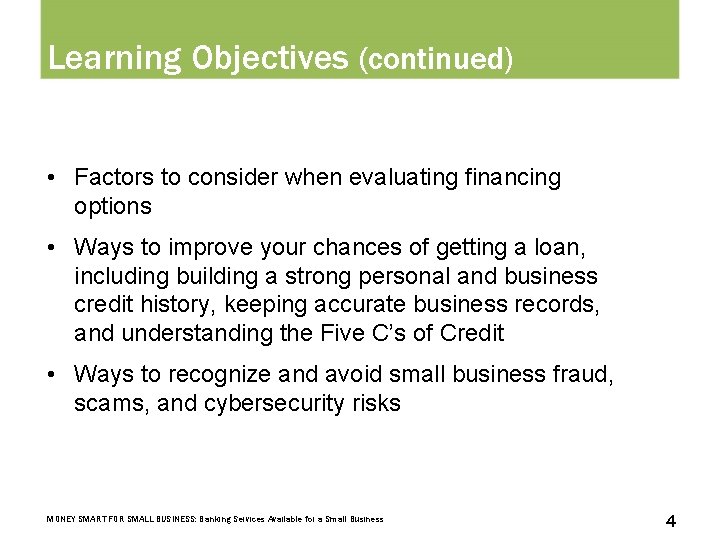 Learning Objectives (continued)

• Factors to consider when evaluating financing options

• Ways to improve your chances of getting a loan, including building a strong personal and business credit history, keeping accurate business records, and understanding the Five C's of Credit

• Ways to recognize and avoid small business fraud, scams, and cybersecurity risks

MONEY SMART FOR SMALL BUSINESS: Banking Services Available for a Small Business

4